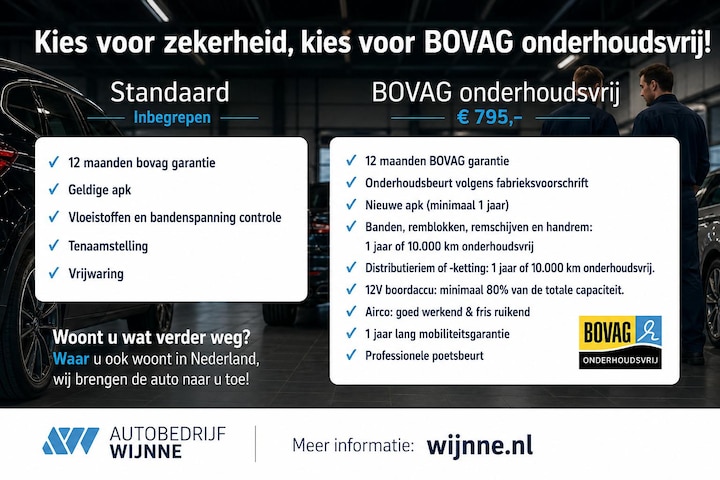 Kies voor zekerheid, kies voor BOVAG onderhoudsvrij!

Standaard
Inbegrepen

✓ 12 maanden bovag garantie
✓ Geldige apk
✓ Vloeistoffen en bandenspanning controle
✓ Tenaamstelling
✓ Vrijwaring

Woont u wat verder weg?
Waar u ook woont in Nederland, wij brengen de auto naar u toe!

BOVAG onderhoudsvrij
€ 795,-

✓ 12 maanden BOVAG garantie
✓ Onderhoudsbeurt volgens fabrieksvoorschrift
✓ Nieuwe apk (minimaal 1 jaar)
✓ Banden, remblokken, remschijven en handrem: 1 jaar of 10.000 km onderhoudsvrij
✓ Distributieriem of -ketting: 1 jaar of 10.000 km onderhoudsvrij.
✓ 12V boordaccu: minimaal 80% van de totale capaciteit.
✓ Airco: goed werkend & fris ruikend
✓ 1 jaar lang mobiliteitsgarantie
✓ Professionele poetsbeurt

BOVAG
ONDERHOUDSVRIJ

AUTOBEDRIJF
WIJNNE

Meer informatie: wijnne.nl